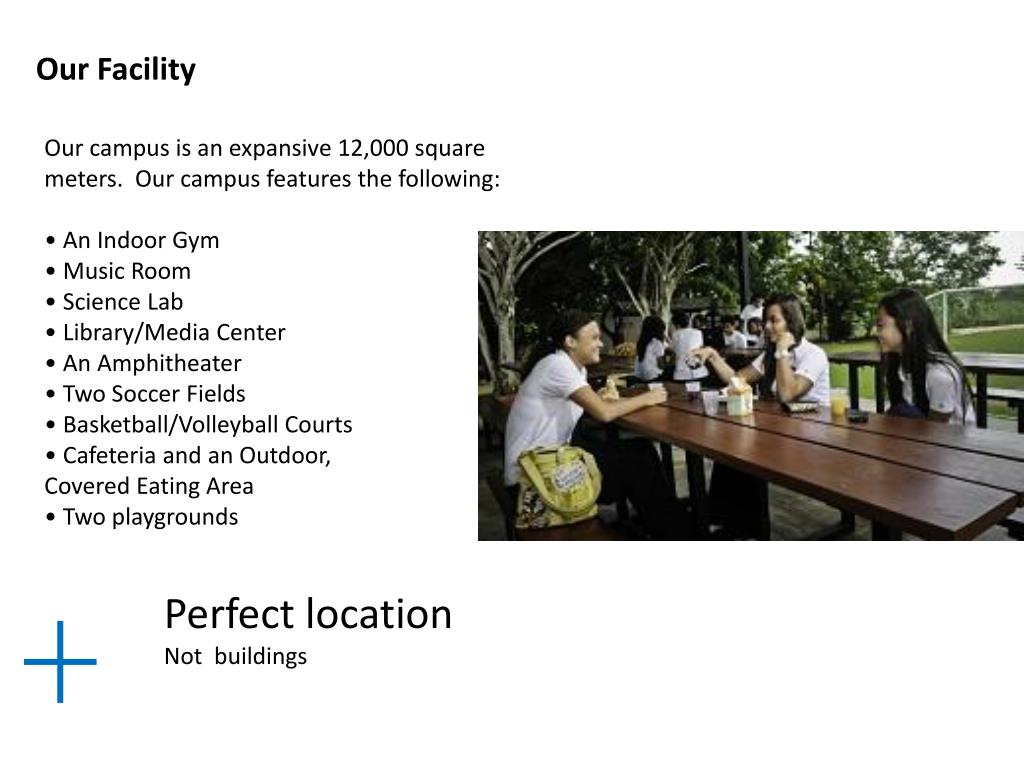 Our Facility

Our campus is an expansive 12,000 square meters.  Our campus features the following:

• An Indoor Gym
• Music Room
• Science Lab
• Library/Media Center
• An Amphitheater
• Two Soccer Fields
• Basketball/Volleyball Courts
• Cafeteria and an Outdoor, Covered Eating Area
• Two playgrounds

Perfect location
Not  buildings